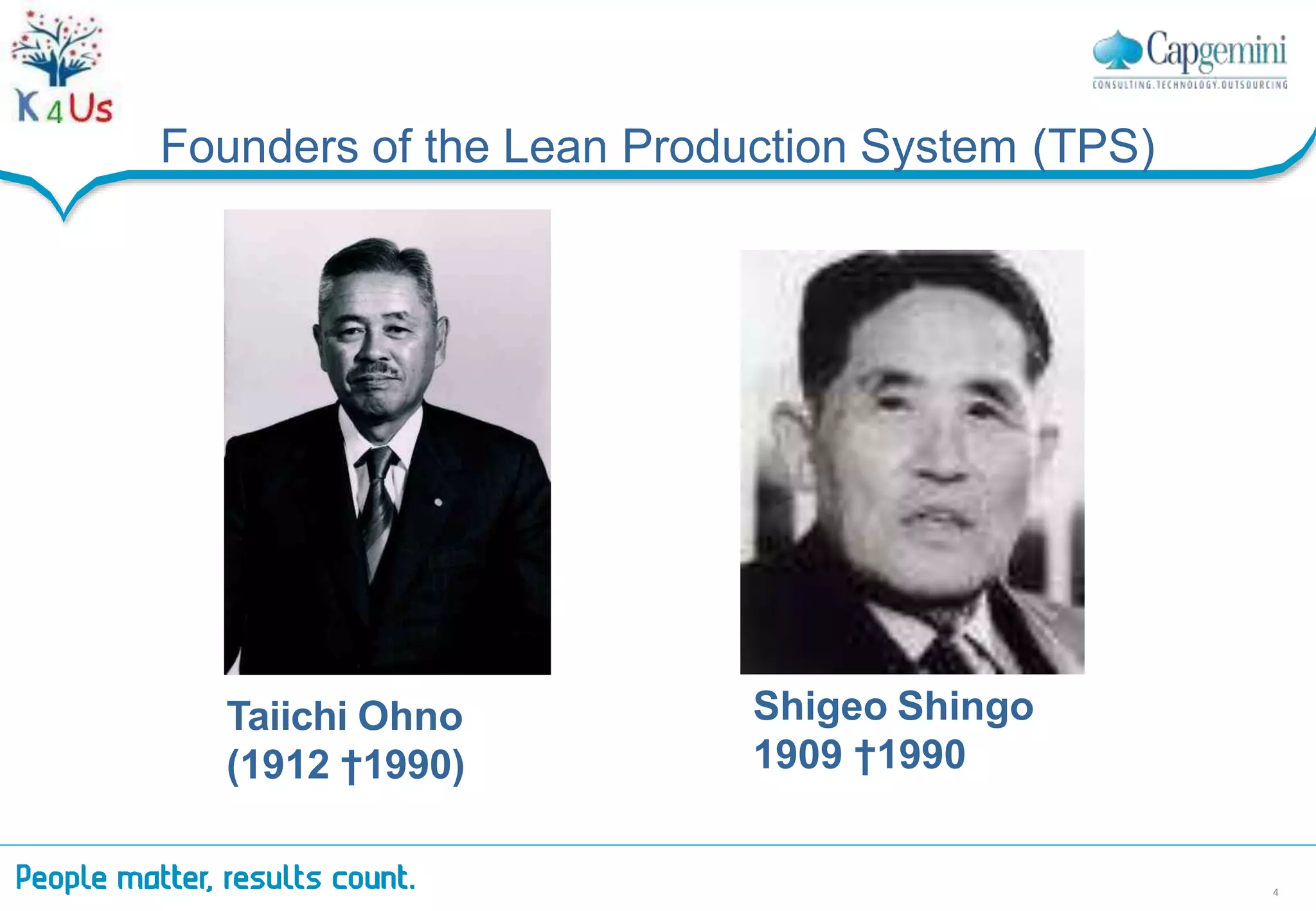 K4Us

Capgemini
CONSULTING.TECHNOLOGY.OUTSOURCING

Founders of the Lean Production System (TPS)

Taiichi Ohno
(1912 †1990)

Shigeo Shingo
1909 †1990

People matter, results count.

4